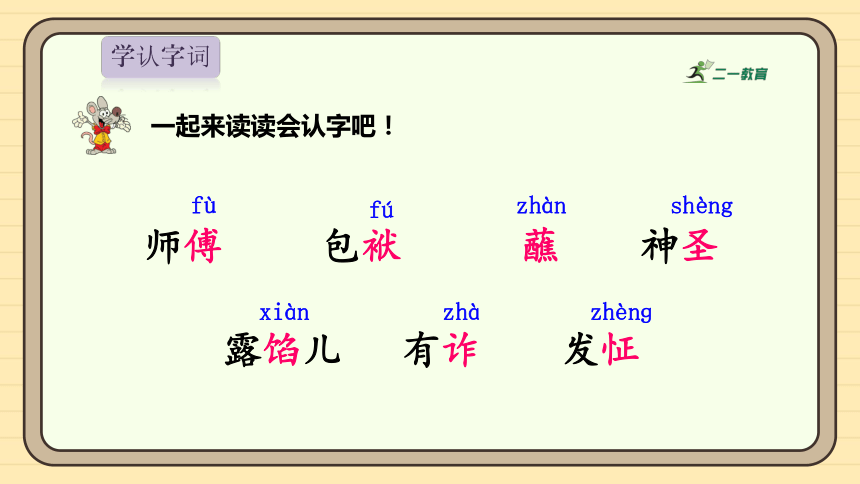 学认字词

二一教育

一起来读读会认字吧！

fù
师傅

fú
包袱

zhàn
蘸

shèng
神圣

xiàn
露馅儿

zhà
有诈

zhèng
发怔